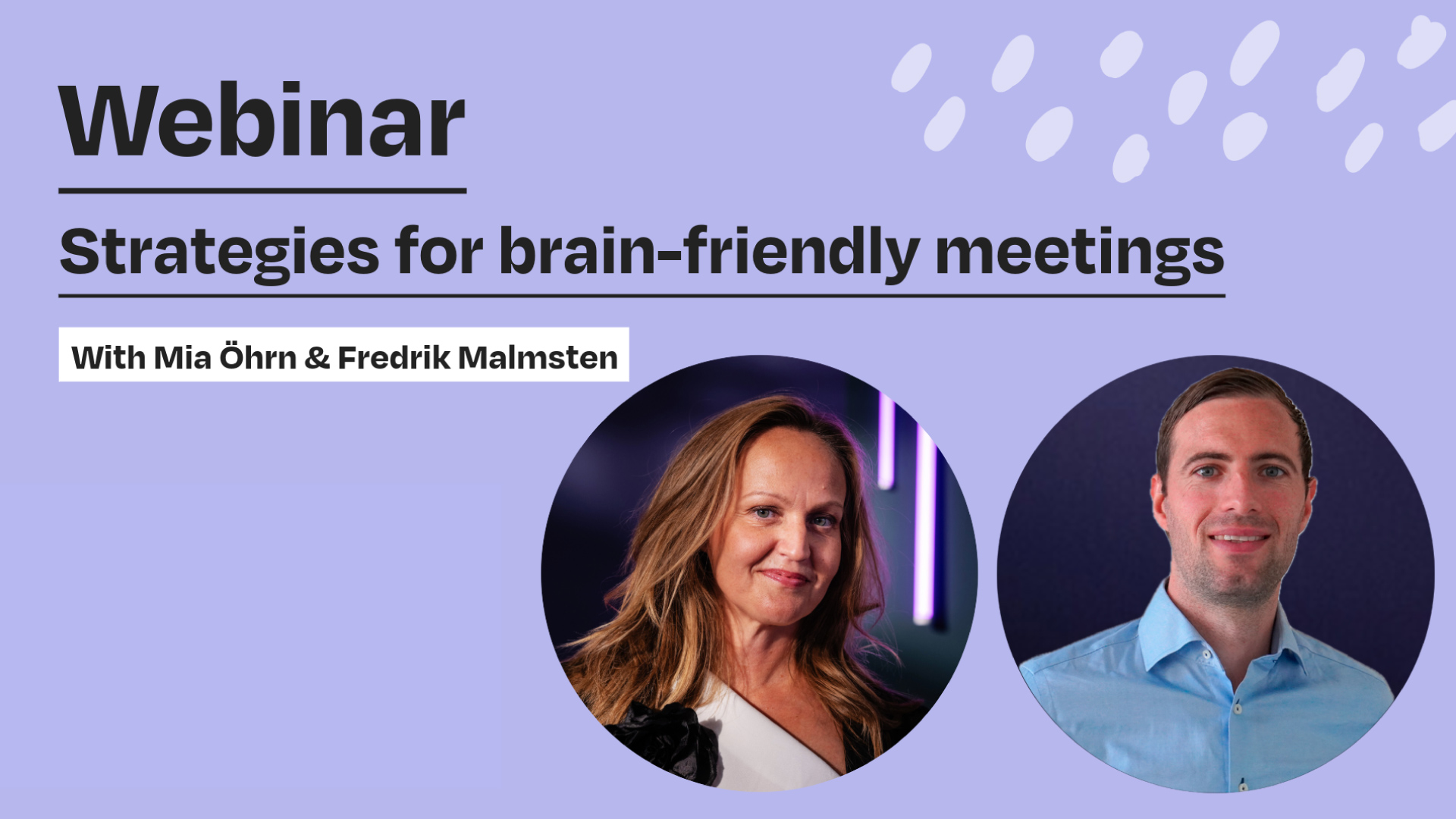 Webinar

Strategies for brain-friendly meetings

With Mia Öhrn & Fredrik Malmsten